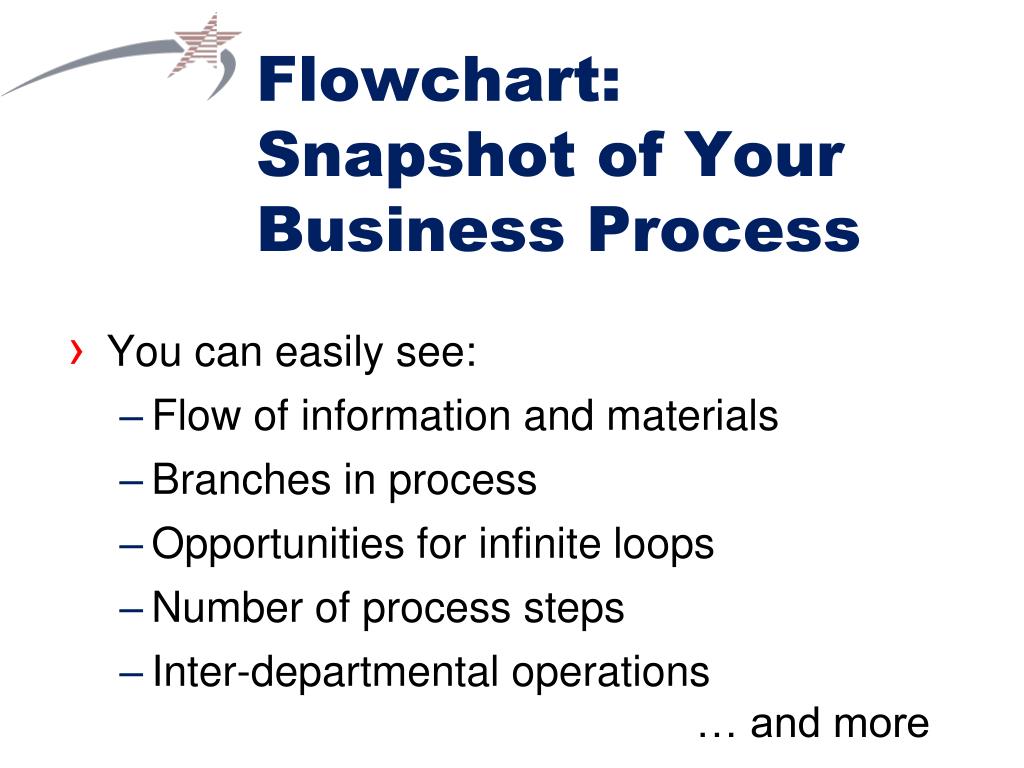 Flowchart: Snapshot of Your Business Process

› You can easily see:
– Flow of information and materials
– Branches in process
– Opportunities for infinite loops
– Number of process steps
– Inter-departmental operations

… and more